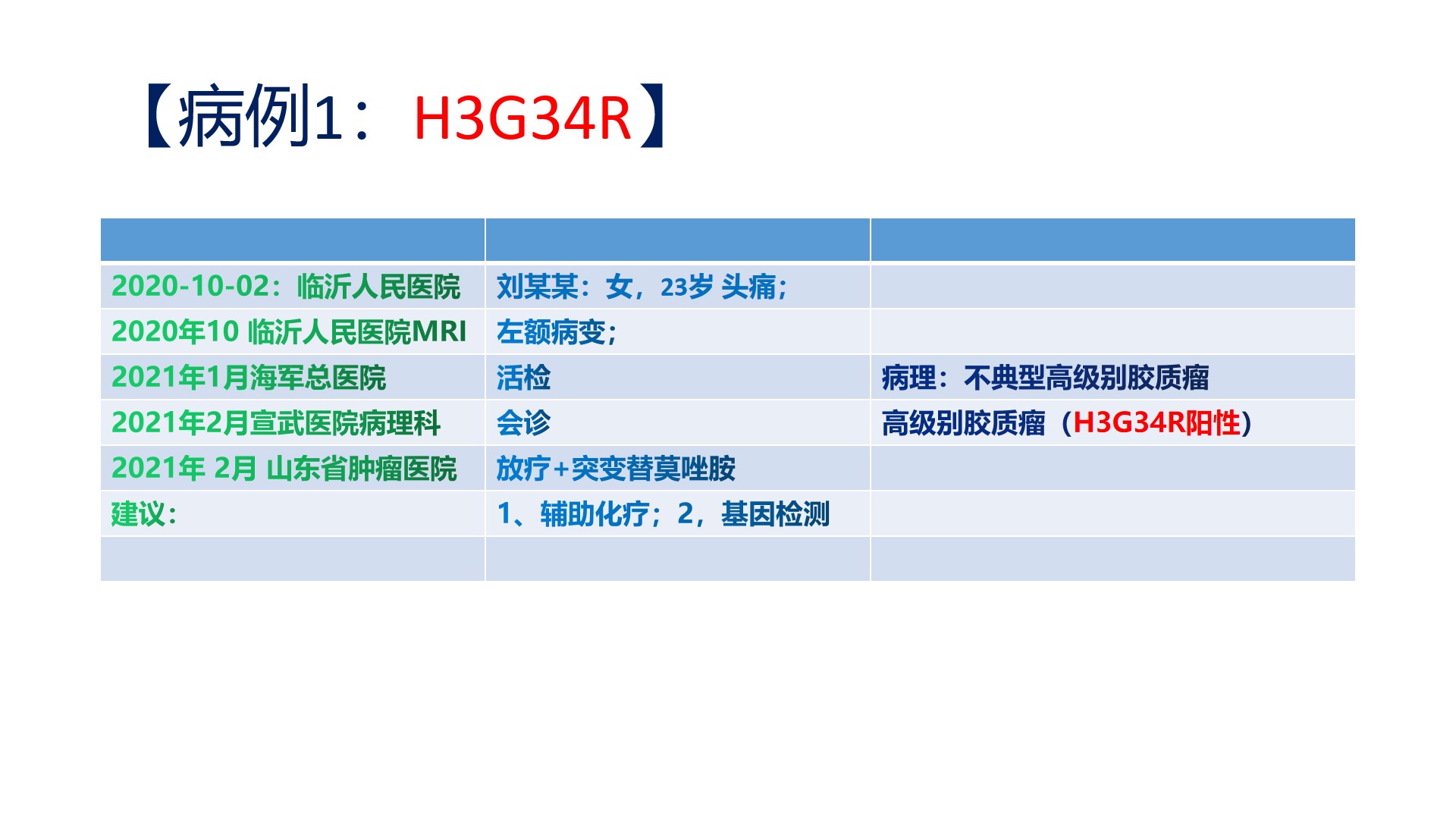 【病例1：H3G34R】

| | | |
|---|---|---|
| 2020-10-02：临沂人民医院 | 刘某某：女，23岁 头痛； | |
| 2020年10 临沂人民医院MRI | 左额病变； | |
| 2021年1月海军总医院 | 活检 | 病理：不典型高级别胶质瘤 |
| 2021年2月宣武医院病理科 | 会诊 | 高级别胶质瘤（H3G34R阳性） |
| 2021年 2月 山东省肿瘤医院 | 放疗+突变替莫唑胺 | |
| 建议： | 1、辅助化疗；2，基因检测 | |
| | | |